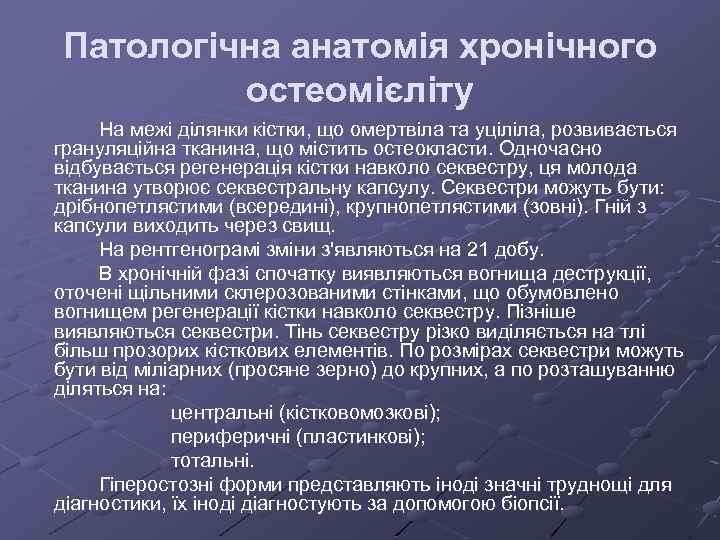 Патологічна анатомія хронічного остеомієліту

На межі ділянки кістки, що омертвіла та уціліла, розвивається грануляційна тканина, що містить остеокласти. Одночасно відбувається регенерація кістки навколо секвестру, ця молода тканина утворює секвестральну капсулу. Секвестри можуть бути: дрібнопетлястими (всередині), крупнопетлястими (зовні). Гній з капсули виходить через свищ.

На рентгенограмі зміни з'являються на 21 добу.

В хронічній фазі спочатку виявляються вогнища деструкції, оточені щільними склерозованими стінками, що обумовлено вогнищем регенерації кістки навколо секвестру. Пізніше виявляються секвестри. Тінь секвестру різко виділяється на тлі більш прозорих кісткових елементів. По розмірах секвестри можуть бути від міліарних (просяне зерно) до крупних, а по розташуванню діляться на:

центральні (кістковомозкові);
периферичні (пластинкові);
тотальні.

Гіперостозні форми представляють іноді значні труднощі для діагностики, їх іноді діагностують за допомогою біопсії.